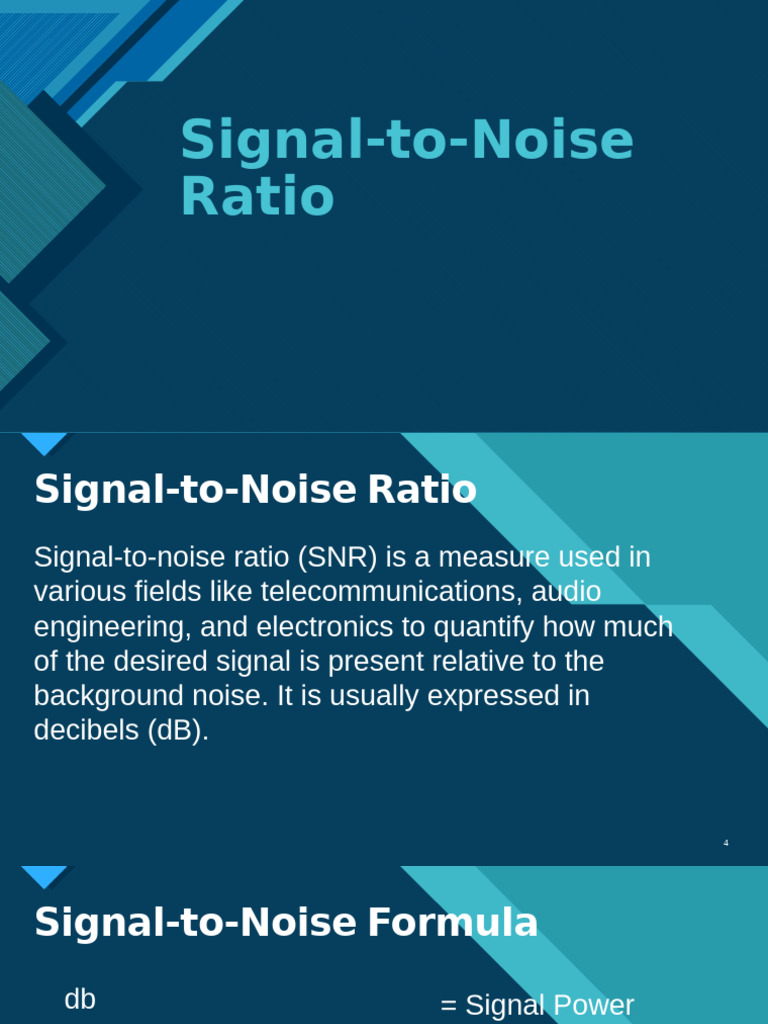 Signal-to-Noise Ratio

Signal-to-Noise Ratio

Signal-to-noise ratio (SNR) is a measure used in various fields like telecommunications, audio engineering, and electronics to quantify how much of the desired signal is present relative to the background noise. It is usually expressed in decibels (dB).

4

Signal-to-Noise Formula

db

= Signal Power